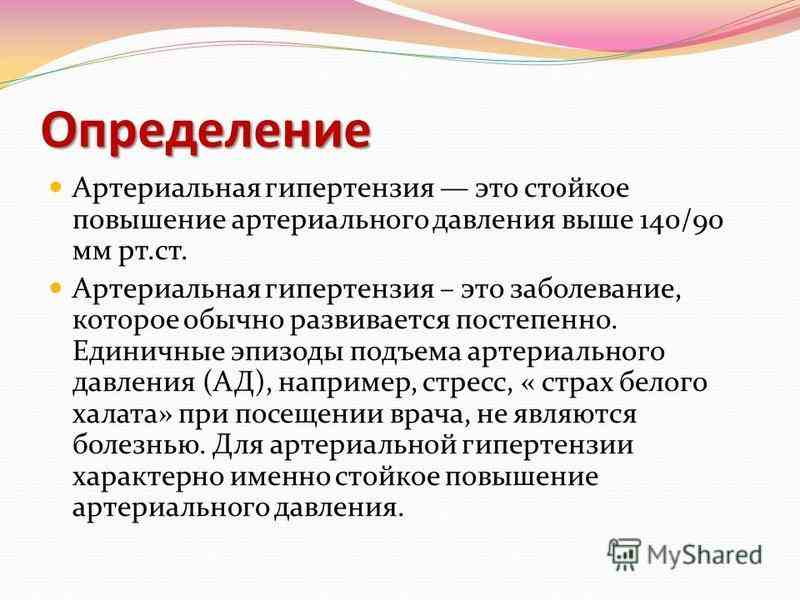 Определение

Артериальная гипертензия — это стойкое повышение артериального давления выше 140/90 мм рт.ст.

Артериальная гипертензия – это заболевание, которое обычно развивается постепенно. Единичные эпизоды подъема артериального давления (АД), например, стресс, « страх белого халата» при посещении врача, не являются болезнью. Для артериальной гипертензии характерно именно стойкое повышение артериального давления.

MyShared